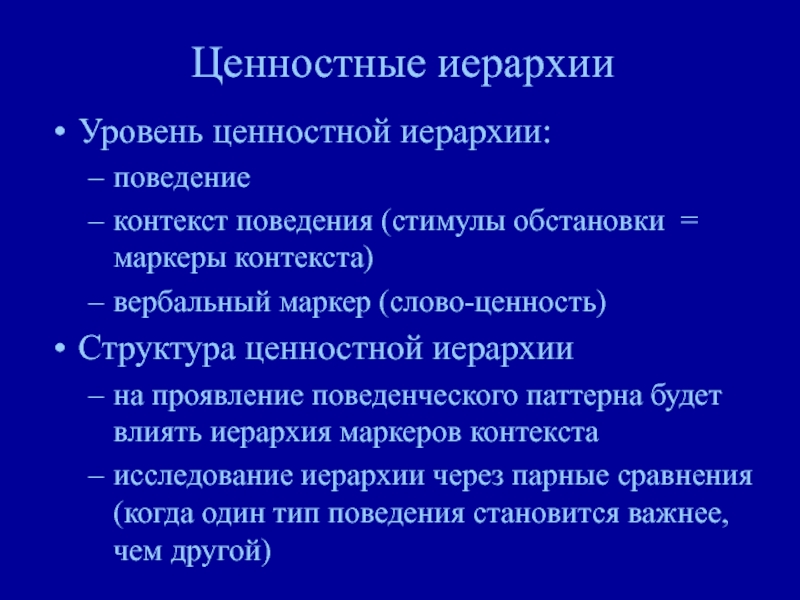 Ценностные иерархии

• Уровень ценностной иерархии:
– поведение
– контекст поведения (стимулы обстановки = маркеры контекста)
– вербальный маркер (слово-ценность)

• Структура ценностной иерархии
– на проявление поведенческого паттерна будет влиять иерархия маркеров контекста
– исследование иерархии через парные сравнения (когда один тип поведения становится важнее, чем другой)